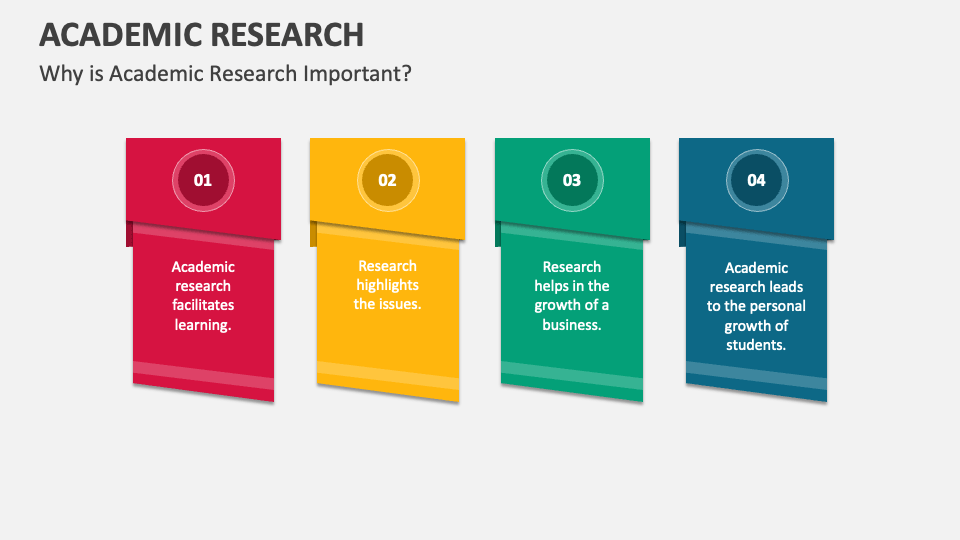 ACADEMIC RESEARCH

Why is Academic Research Important?

01

Academic research facilitates learning.

02

Research highlights the issues.

03

Research helps in the growth of a business.

04

Academic research leads to the personal growth of students.